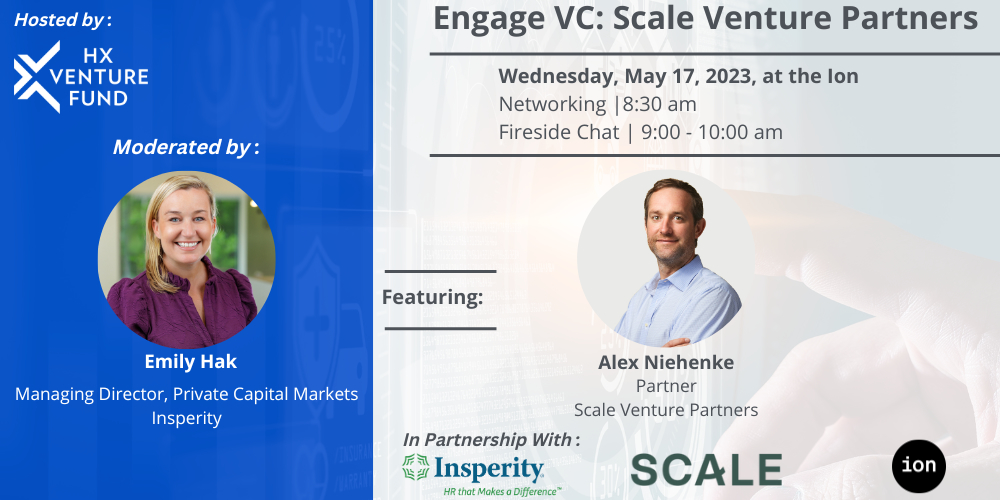 Hosted by:

HX VENTURE FUND

Moderated by:

Emily Hak
Managing Director, Private Capital Markets
Insperity

Engage VC: Scale Venture Partners

Wednesday, May 17, 2023, at the Ion
Networking |8:30 am
Fireside Chat | 9:00 - 10:00 am

Featuring:

Alex Niehenke
Partner
Scale Venture Partners

In Partnership With:

Insperity
HR that Makes a Difference™

SCALE

ion